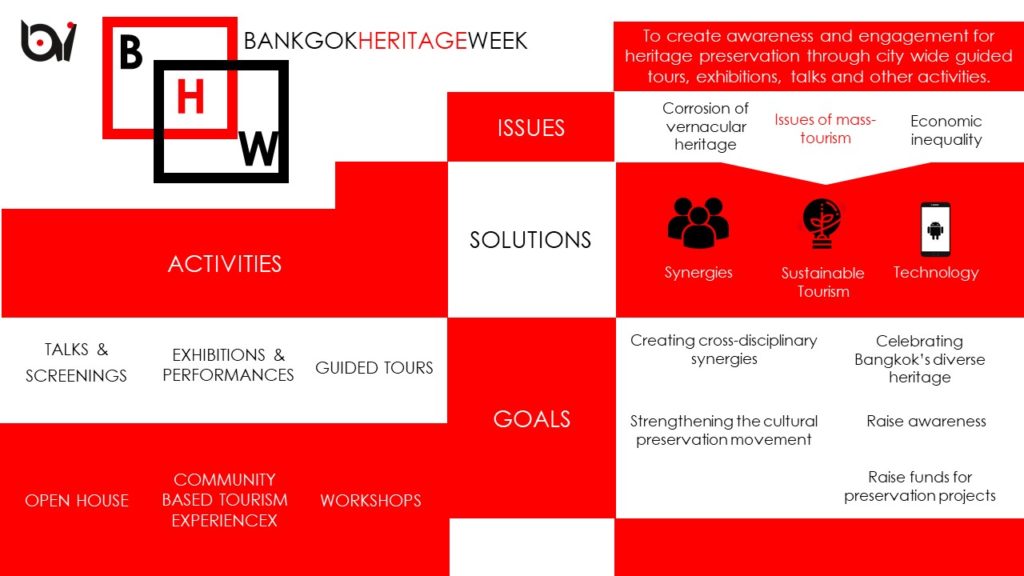 B
H
W
BANGKOKHERITAGEWEEK

To create awareness and engagement for heritage preservation through city wide guided tours, exhibitions, talks and other activities.

ISSUES

Corrosion of vernacular heritage

Issues of mass-tourism

Economic inequality

SOLUTIONS

Synergies

Sustainable Tourism

Technology

ACTIVITIES

TALKS & SCREENINGS

EXHIBITIONS & PERFORMANCES

GUIDED TOURS

OPEN HOUSE

COMMUNITY BASED TOURISM EXPERIENCEX

WORKSHOPS

GOALS

Creating cross-disciplinary synergies

Celebrating Bangkok's diverse heritage

Strengthening the cultural preservation movement

Raise awareness

Raise funds for preservation projects